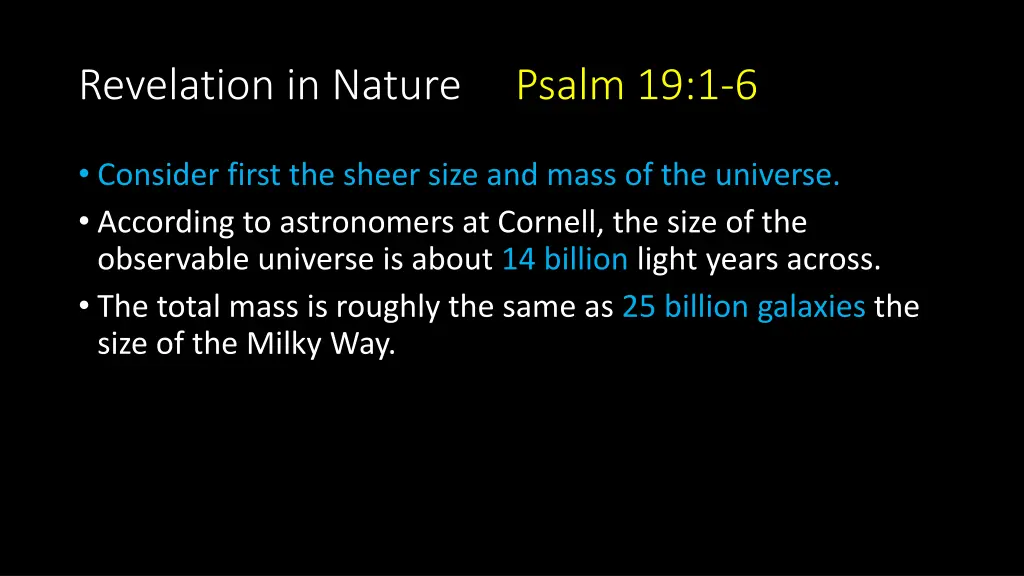 Revelation in Nature Psalm 19:1-6

• Consider first the sheer size and mass of the universe.
• According to astronomers at Cornell, the size of the observable universe is about 14 billion light years across.
• The total mass is roughly the same as 25 billion galaxies the size of the Milky Way.